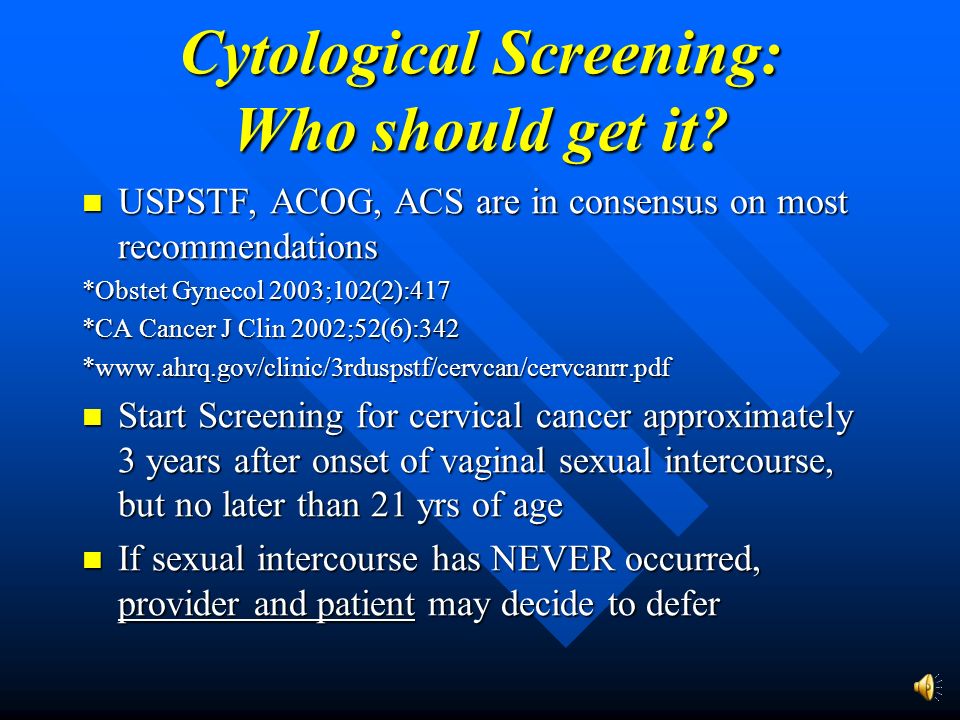 Cytological Screening: Who should get it?

USPSTF, ACOG, ACS are in consensus on most recommendations

*Obstet Gynecol 2003;102(2):417

*CA Cancer J Clin 2002;52(6):342

*www.ahrq.gov/clinic/3rduspstf/cervcan/cervcanrr.pdf

Start Screening for cervical cancer approximately 3 years after onset of vaginal sexual intercourse, but no later than 21 yrs of age

If sexual intercourse has NEVER occurred, provider and patient may decide to defer